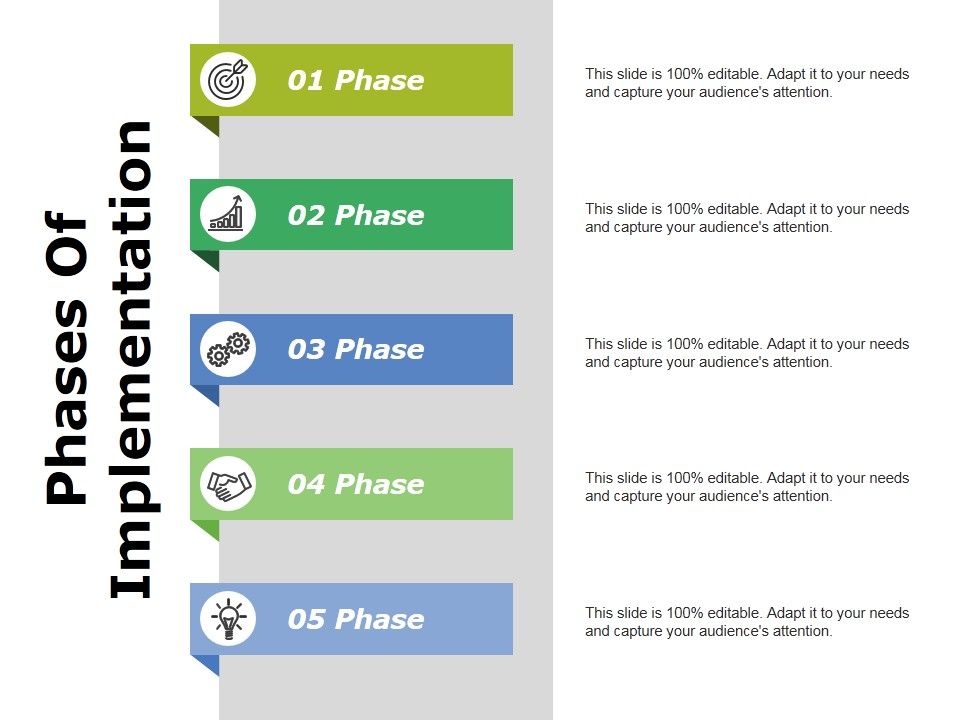 Phases Of Implementation

01 Phase

This slide is 100% editable. Adapt it to your needs and capture your audience's attention.

02 Phase

This slide is 100% editable. Adapt it to your needs and capture your audience's attention.

03 Phase

This slide is 100% editable. Adapt it to your needs and capture your audience's attention.

04 Phase

This slide is 100% editable. Adapt it to your needs and capture your audience's attention.

05 Phase

This slide is 100% editable. Adapt it to your needs and capture your audience's attention.